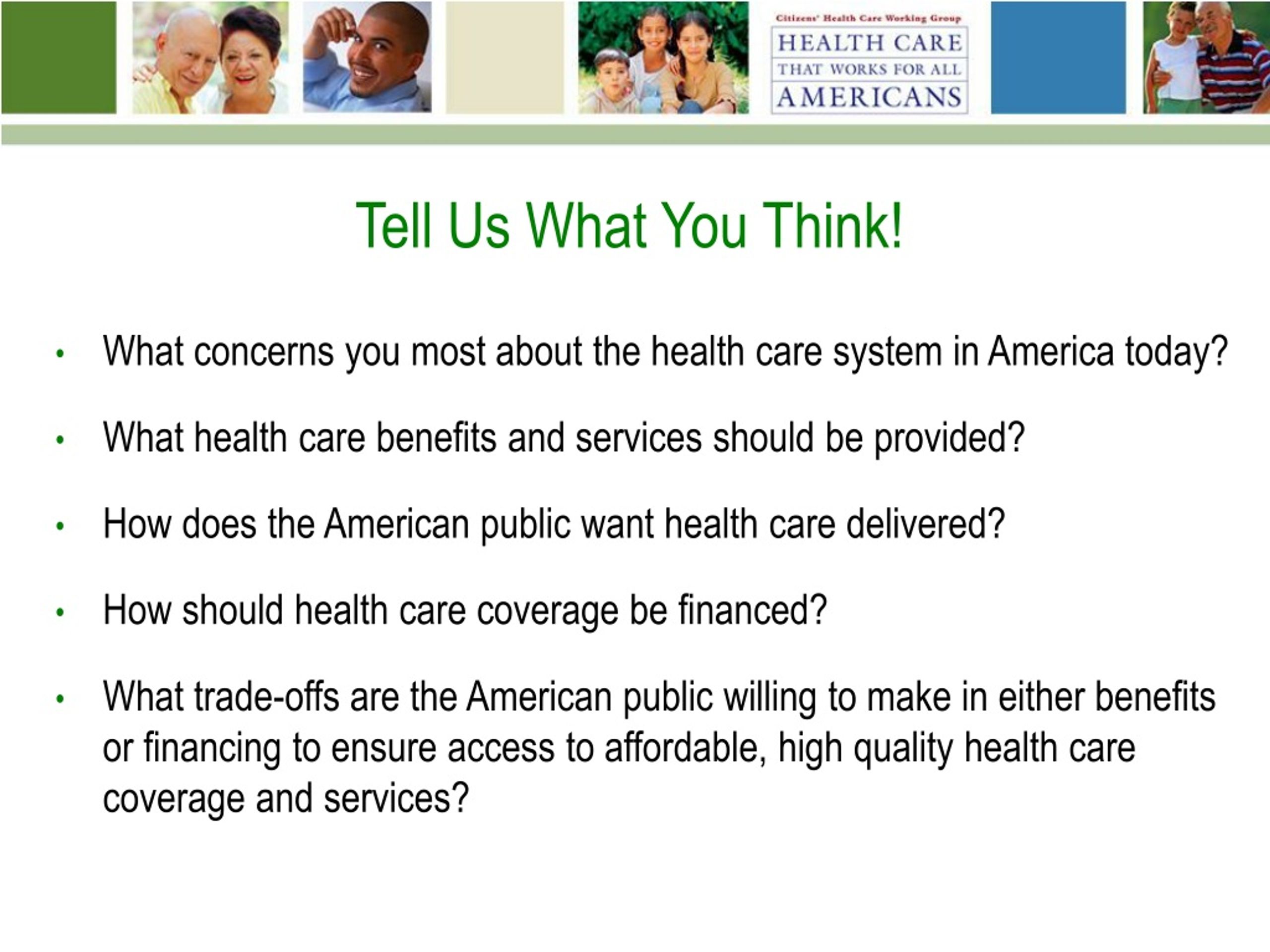 Citizens' Health Care Working Group
HEALTH CARE
THAT WORKS FOR ALL
AMERICANS

Tell Us What You Think!

• What concerns you most about the health care system in America today?

• What health care benefits and services should be provided?

• How does the American public want health care delivered?

• How should health care coverage be financed?

• What trade-offs are the American public willing to make in either benefits or financing to ensure access to affordable, high quality health care coverage and services?